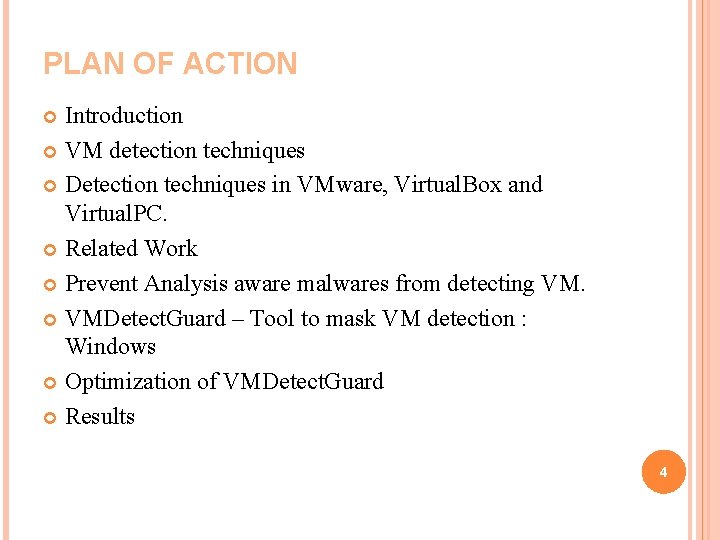 PLAN OF ACTION

Introduction

VM detection techniques

Detection techniques in VMware, VirtualBox and VirtualPC.

Related Work

Prevent Analysis aware malwares from detecting VM.

VMDetectGuard – Tool to mask VM detection : Windows

Optimization of VMDetectGuard

Results

4